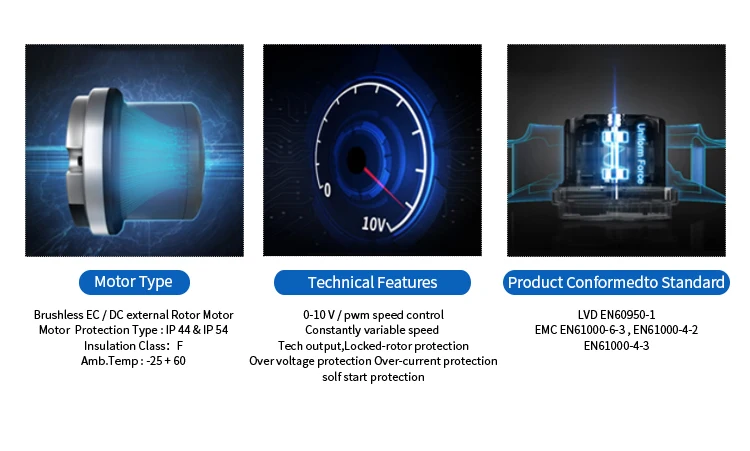 0

10V

Uniform Force

Motor Type

Brushless EC / DC external Rotor Motor
Motor Protection Type : IP 44 & IP 54
Insulation Class: F
Amb.Temp : -25 + 60

Technical Features

0-10 V / pwm speed control
Constantly variable speed
Tech output,Locked-rotor protection
Over voltage protection Over-current protection
solf start protection

Product Conformedto Standard

LVD EN60950-1
EMC EN61000-6-3 , EN61000-4-2
EN61000-4-3